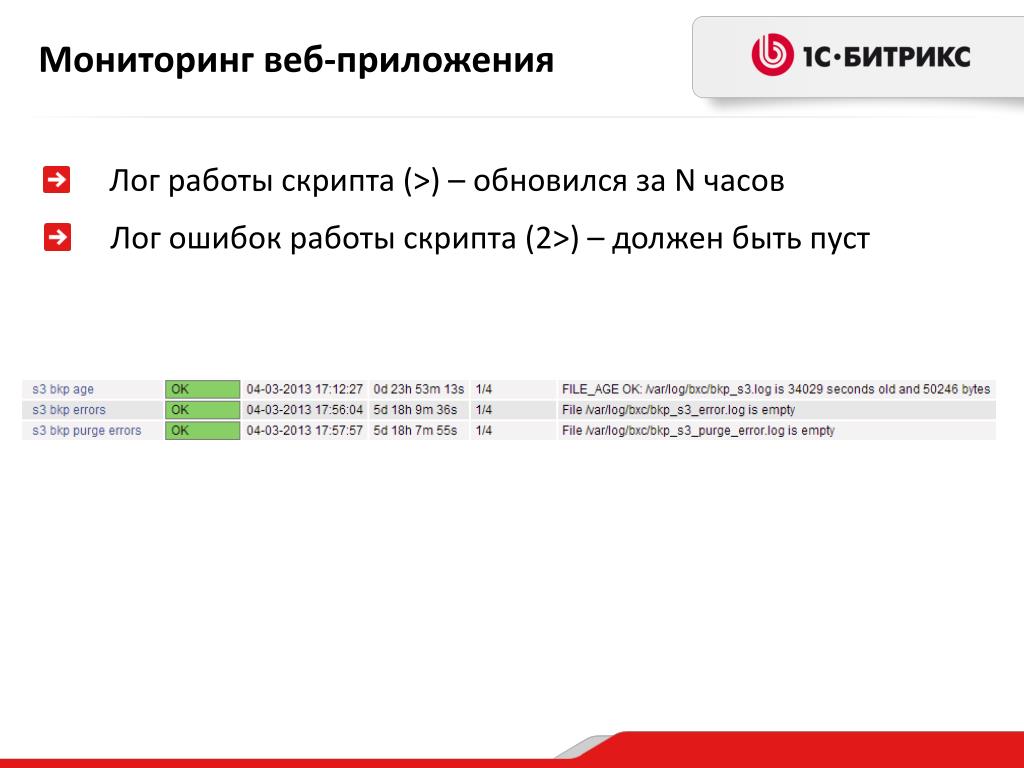 Мониторинг веб-приложения

1С·БИТРИКС

Лог работы скрипта (>) – обновился за N часов

Лог ошибок работы скрипта (2>) – должен быть пуст

| s3 bkp age | OK | 04-03-2013 17:12:27 | 0d 23h 53m 13s | 1/4 | FILE_AGE OK: /var/log/bxc/bkp_s3.log is 34029 seconds old and 50246 bytes |
|---|---|---|---|---|---|
| s3 bkp errors | OK | 04-03-2013 17:56:04 | 5d 18h 9m 36s | 1/4 | File /var/log/bxc/bkp_s3_error.log is empty |
| s3 bkp purge errors | OK | 04-03-2013 17:57:57 | 5d 18h 7m 55s | 1/4 | File /var/log/bxc/bkp_s3_purge_error.log is empty |